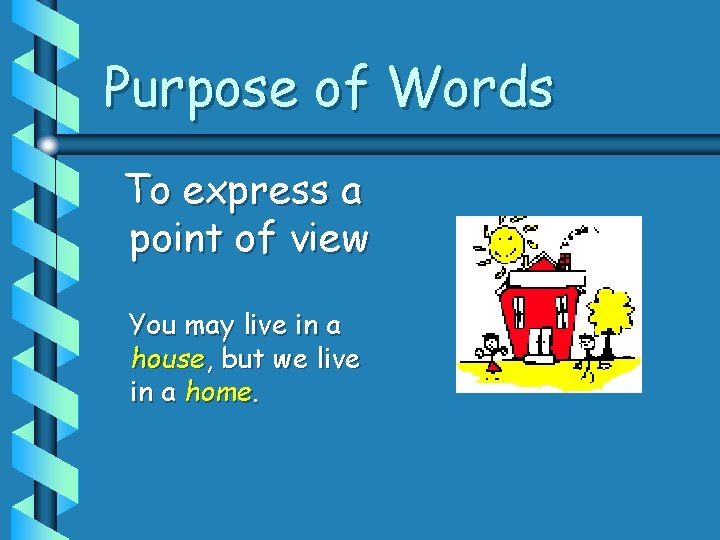 Purpose of Words

To express a point of view

You may live in a house, but we live in a home.